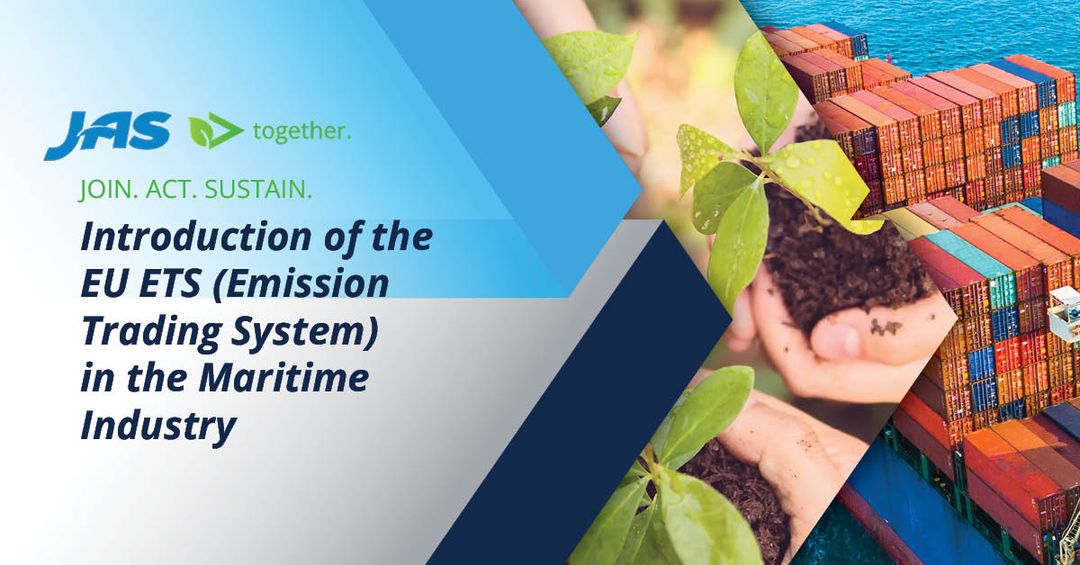 JAS together.

JOIN. ACT. SUSTAIN.

Introduction of the EU ETS (Emission Trading System) in the Maritime Industry